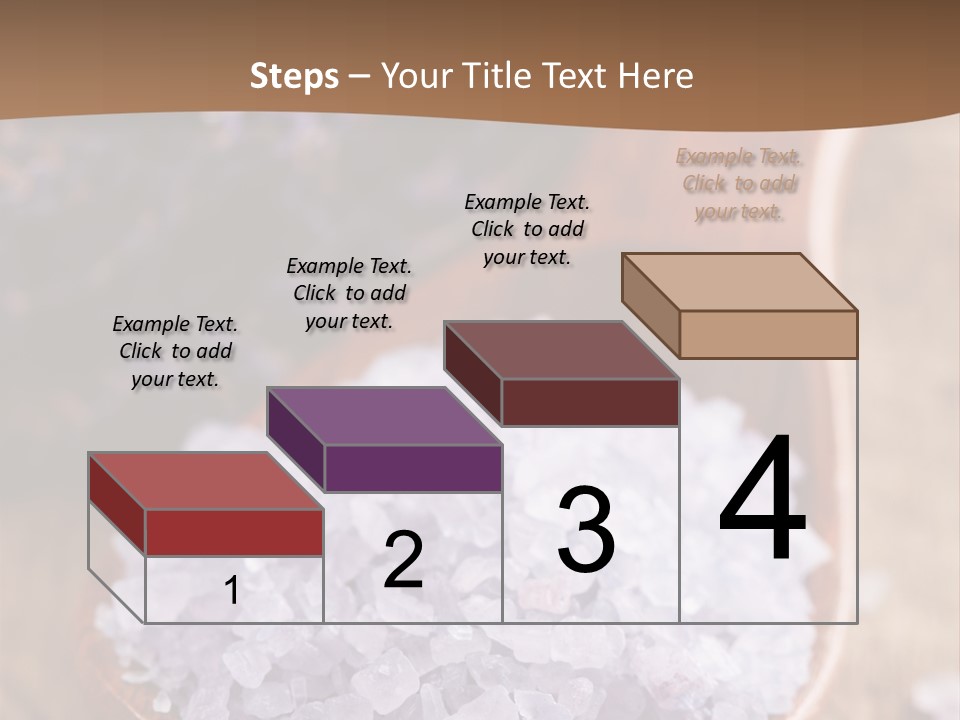 Steps – Your Title Text Here

Example Text. Click to add your text.

Example Text. Click to add your text.

Example Text. Click to add your text.

Example Text. Click to add your text.

1

2

3

4